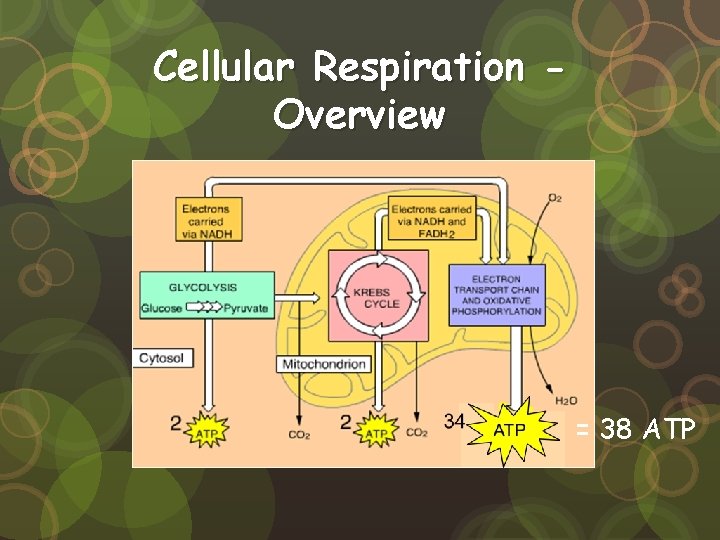 Cellular Respiration - Overview

Electrons carried via NADH

Electrons carried via NADH and $FADH_2$

$O_2$

GLYCOLYSIS
Glucose Pyruvate

KREBS CYCLE

ELECTRON TRANSPORT CHAIN AND OXIDATIVE PHOSPHORYLATION

Cytosol

Mitochondrion

$H_2O$

2 ATP

$CO_2$

2 ATP

$CO_2$

34 ATP

= 38 ATP